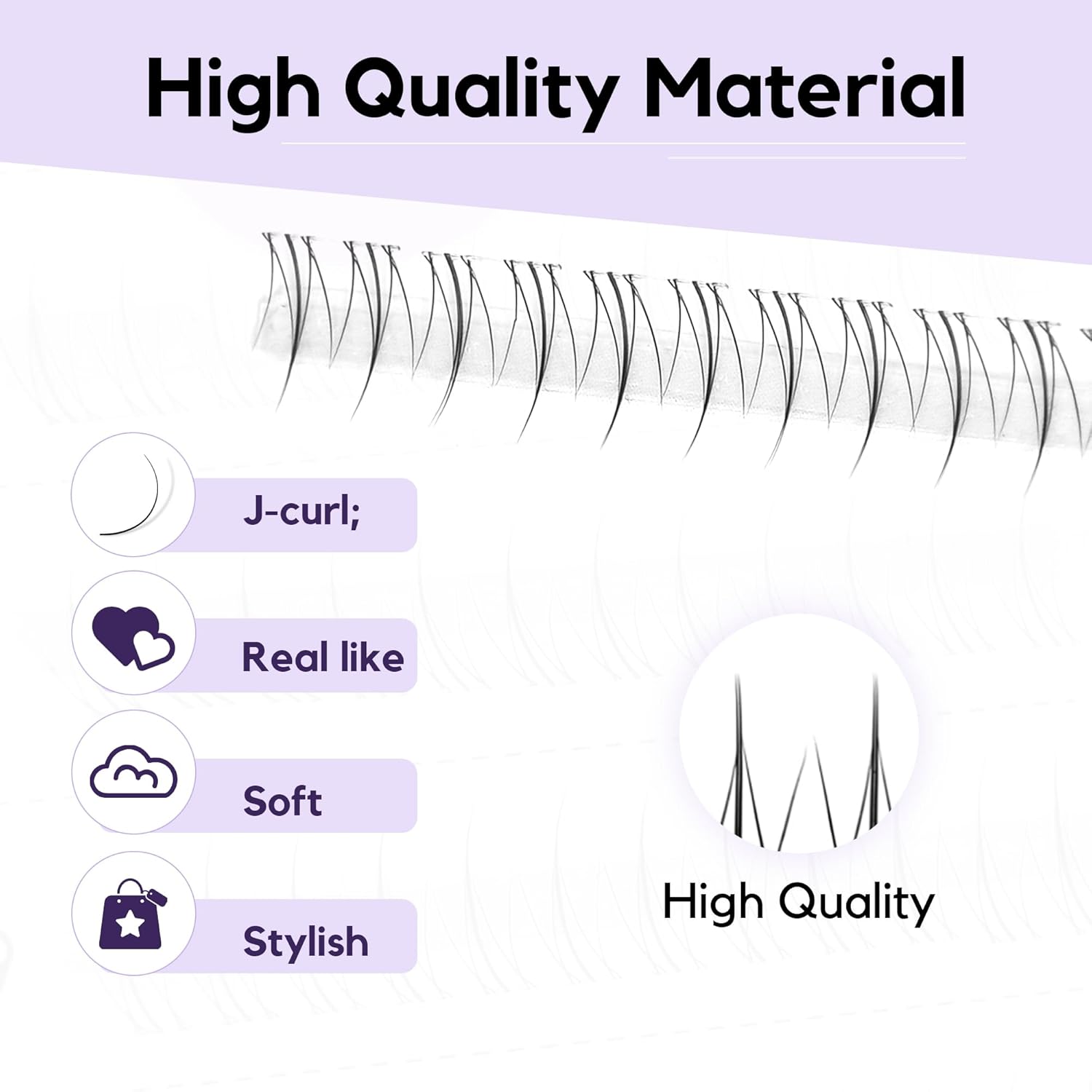 High Quality Material

J-curl;

Real like

Soft

Stylish

High Quality